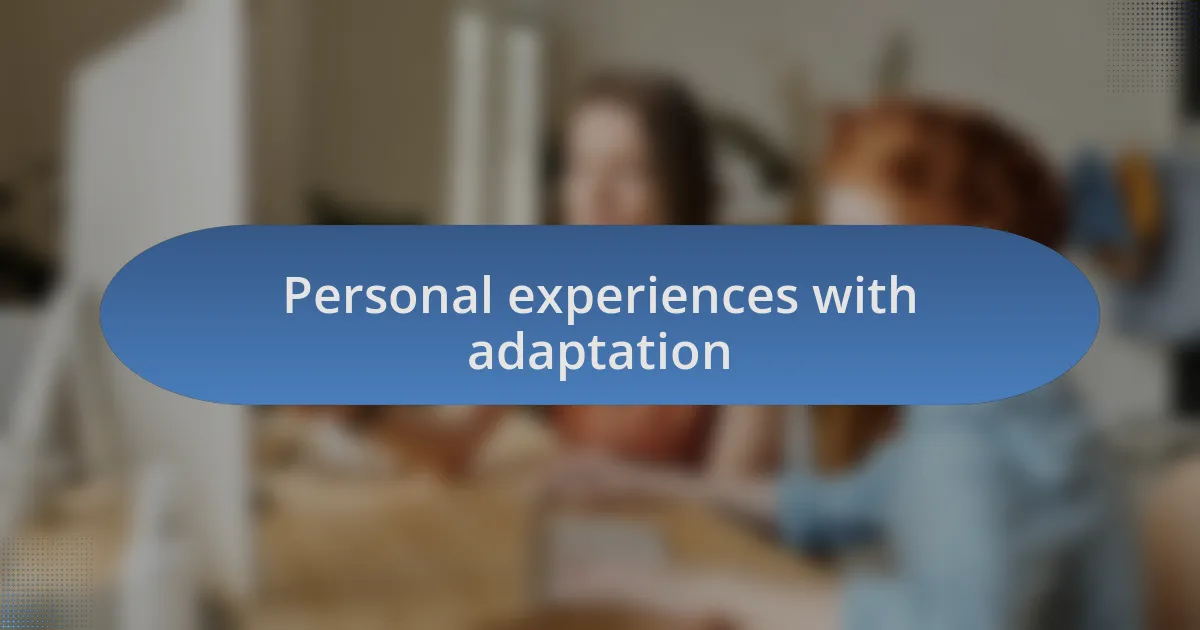 Personal experiences with adaptation